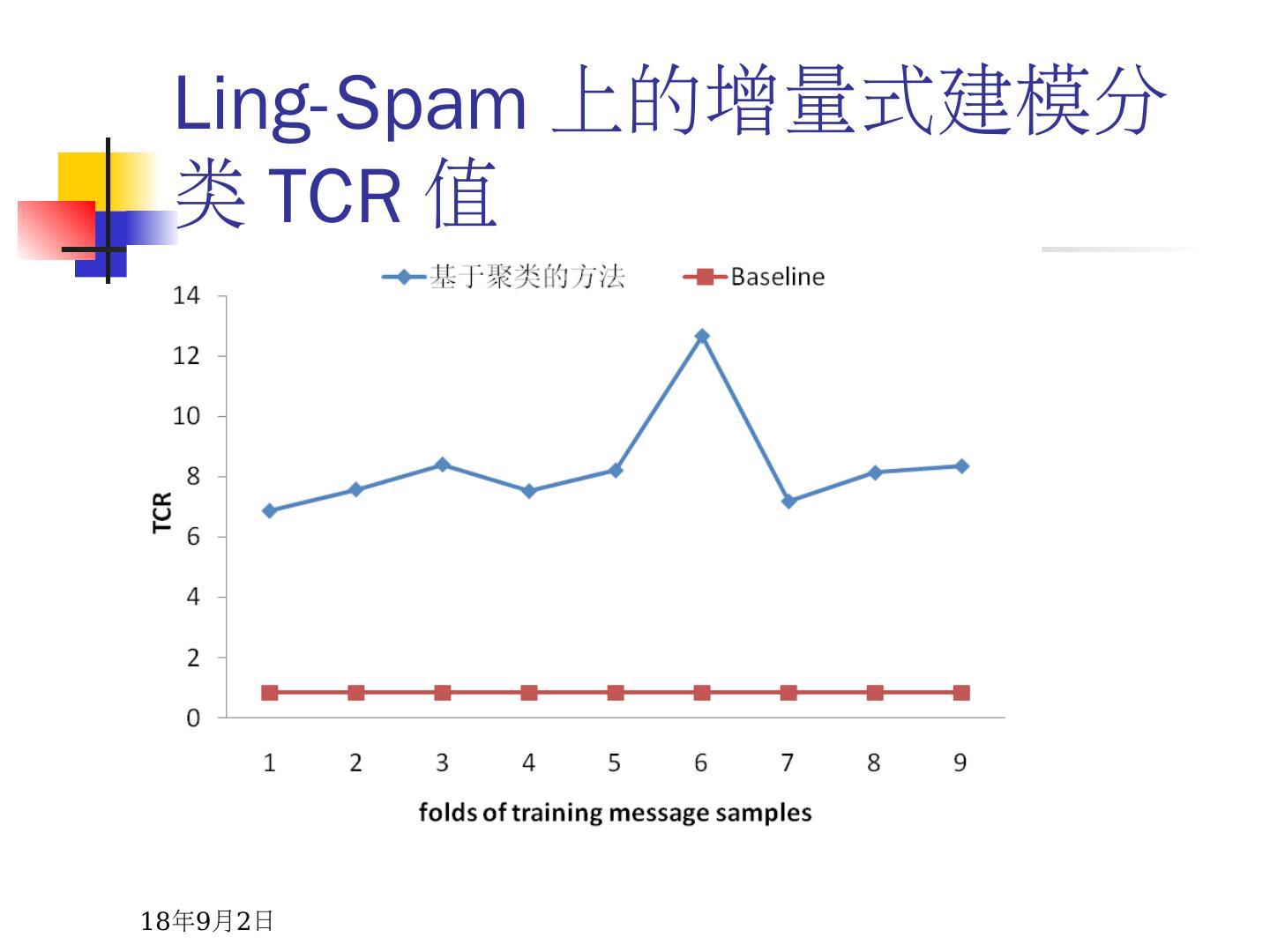 Ling-Spam 上的增量式建模分类 TCR 值

基于聚类的方法 Baseline

14
12
10
8
6
4
2
0

TCR

1 2 3 4 5 6 7 8 9

folds of training message samples

18年9月2日